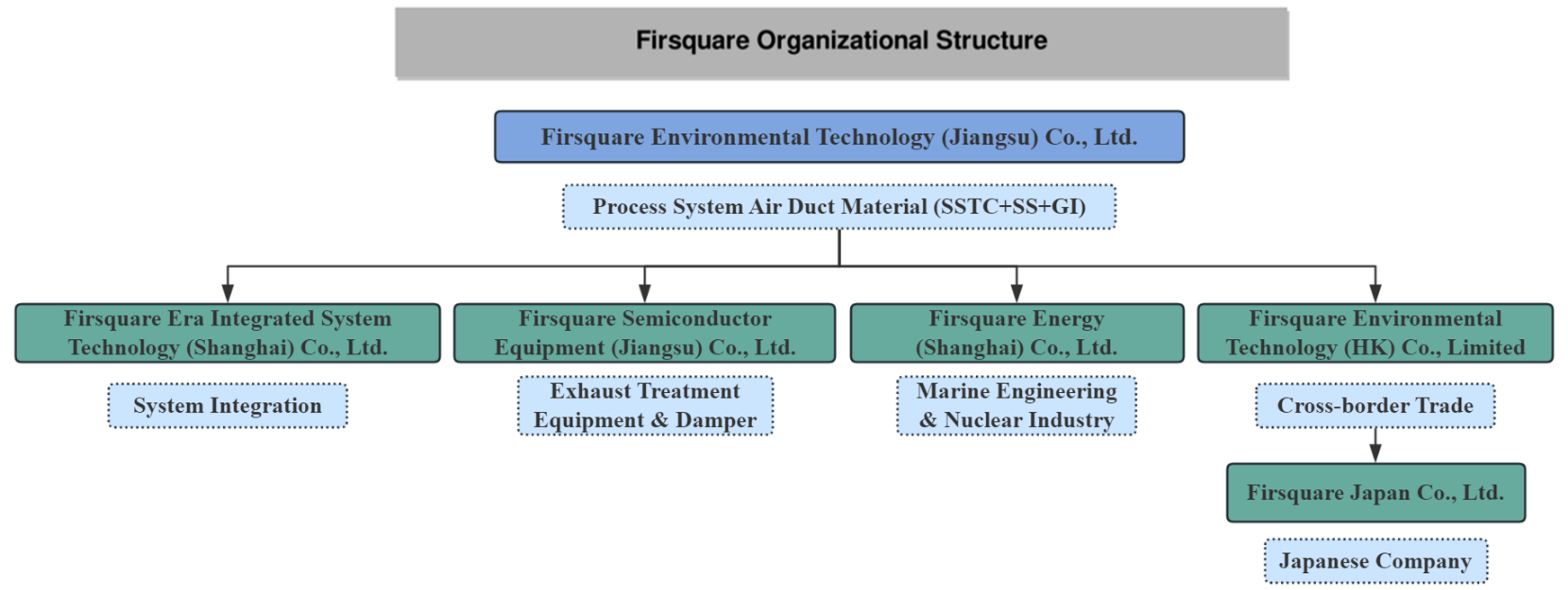 Firsquare Organizational Structure

Firsquare Environmental Technology (Jiangsu) Co., Ltd.

Process System Air Duct Material (SSTC+SS+GI)

Firsquare Era Integrated System Technology (Shanghai) Co., Ltd.

System Integration

Firsquare Semiconductor Equipment (Jiangsu) Co., Ltd.

Exhaust Treatment Equipment & Damper

Firsquare Energy (Shanghai) Co., Ltd.

Marine Engineering & Nuclear Industry

Firsquare Environmental Technology (HK) Co., Limited

Cross-border Trade

Firsquare Japan Co., Ltd.

Japanese Company